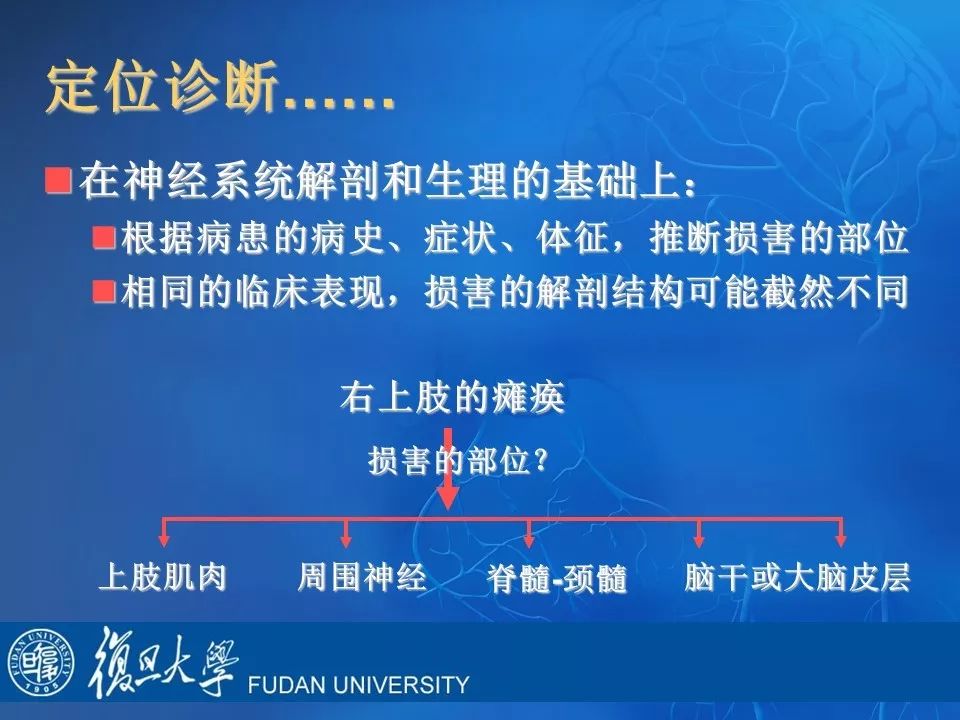 定位诊断……

在神经系统解剖和生理的基础上：

根据病患的病史、症状、体征，推断损害的部位

相同的临床表现，损害的解剖结构可能截然不同

右上肢的瘫痪

损害的部位？

上肢肌肉

周围神经

脊髓-颈髓

脑干或大脑皮层

FUDAN UNIVERSITY 1905 復旦大學 FUDAN UNIVERSITY